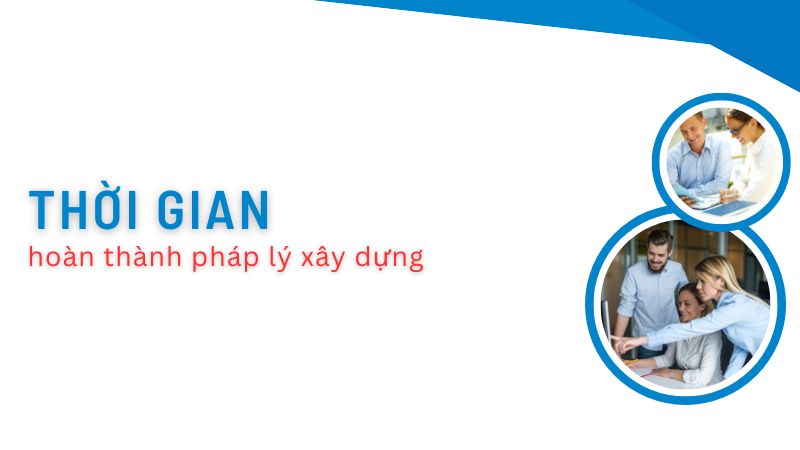 THỜI GIAN
hoàn thành pháp lý xây dựng